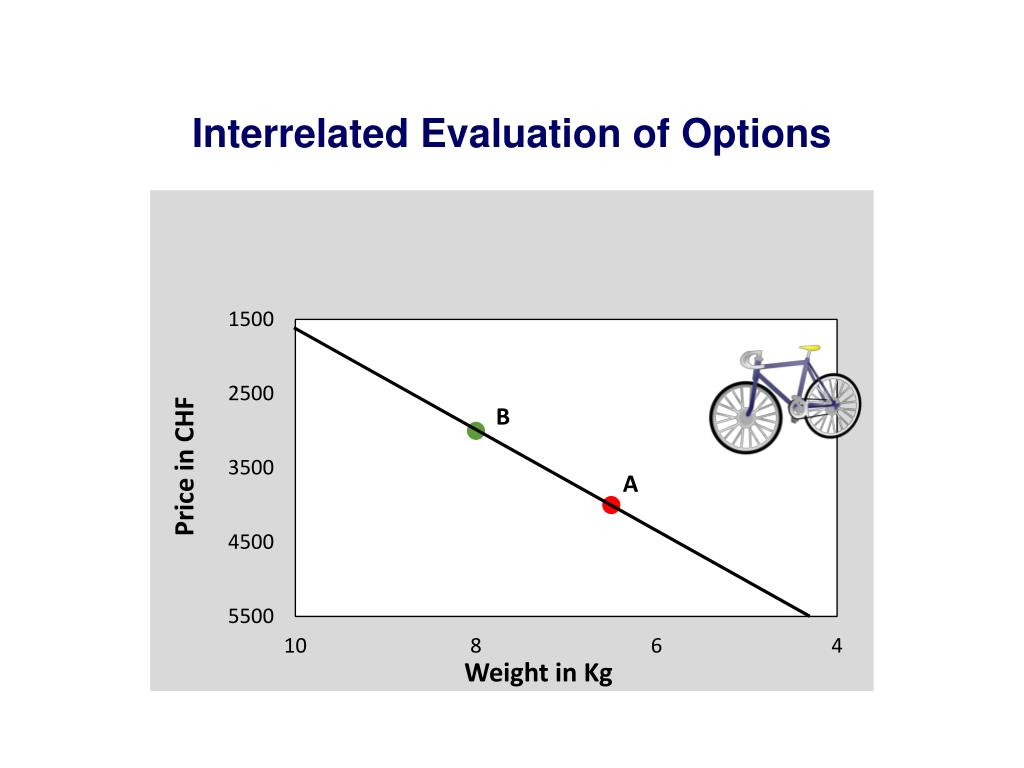 Interrelated Evaluation of Options

Price in CHF

1500
2500
3500
4500
5500

B
A

10
8
6
4

Weight in Kg